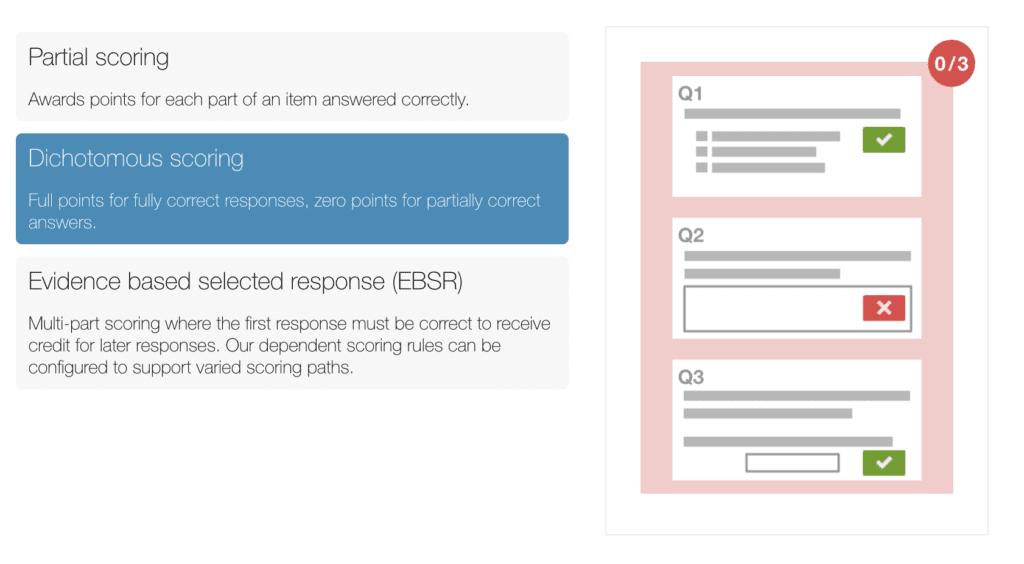 Partial scoring

Awards points for each part of an item answered correctly.

Dichotomous scoring

Full points for fully correct responses, zero points for partially correct answers.

Evidence based selected response (EBSR)

Multi-part scoring where the first response must be correct to receive credit for later responses. Our dependent scoring rules can be configured to support varied scoring paths.

0/3

Q1

Q2

Q3